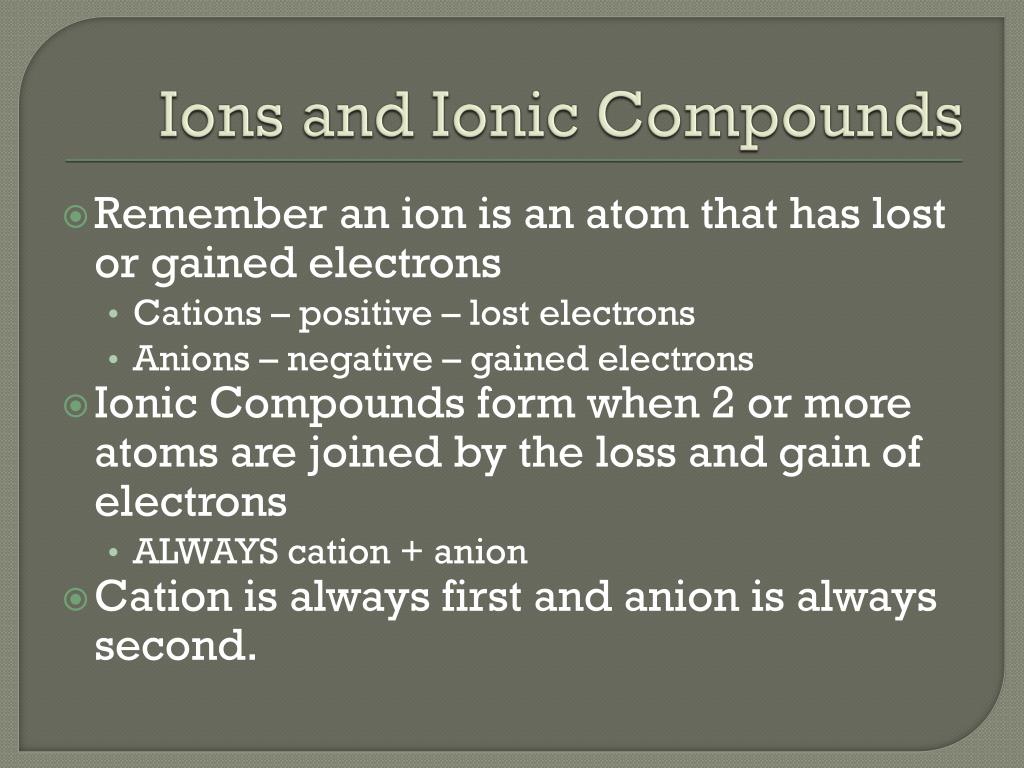 Ions and Ionic Compounds

Remember an ion is an atom that has lost or gained electrons

• Cations – positive – lost electrons
• Anions – negative – gained electrons

Ionic Compounds form when 2 or more atoms are joined by the loss and gain of electrons

• ALWAYS cation + anion

Cation is always first and anion is always second.